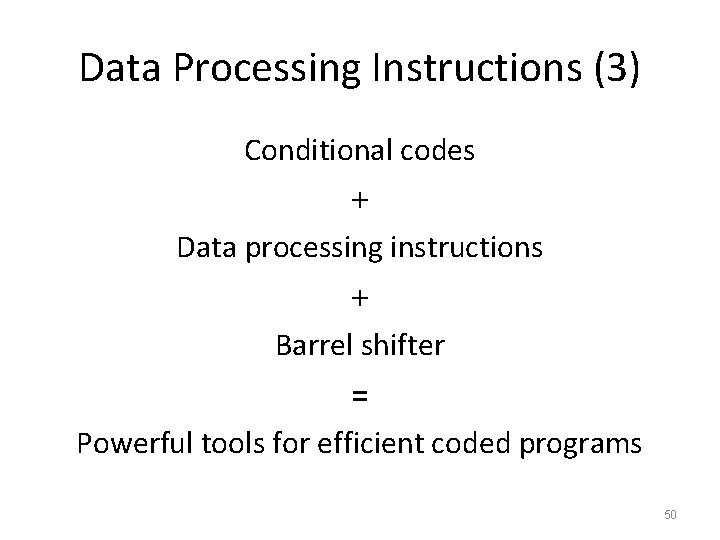 Data Processing Instructions (3)

Conditional codes

+

Data processing instructions

+

Barrel shifter

=

Powerful tools for efficient coded programs

50